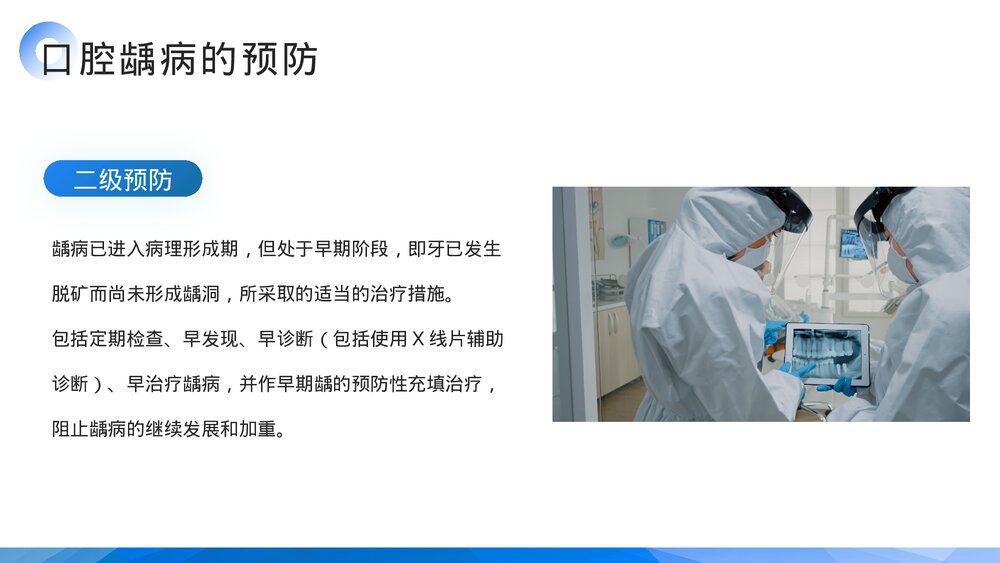 口腔龋病的预防

二级预防

龋病已进入病理形成期，但处于早期阶段，即牙已发生脱矿而尚未形成龋洞，所采取的适当的治疗措施。

包括定期检查、早发现、早诊断（包括使用 X 线片辅助诊断）、早治疗龋病，并作早期龋的预防性充填治疗，阻止龋病的继续发展和加重。